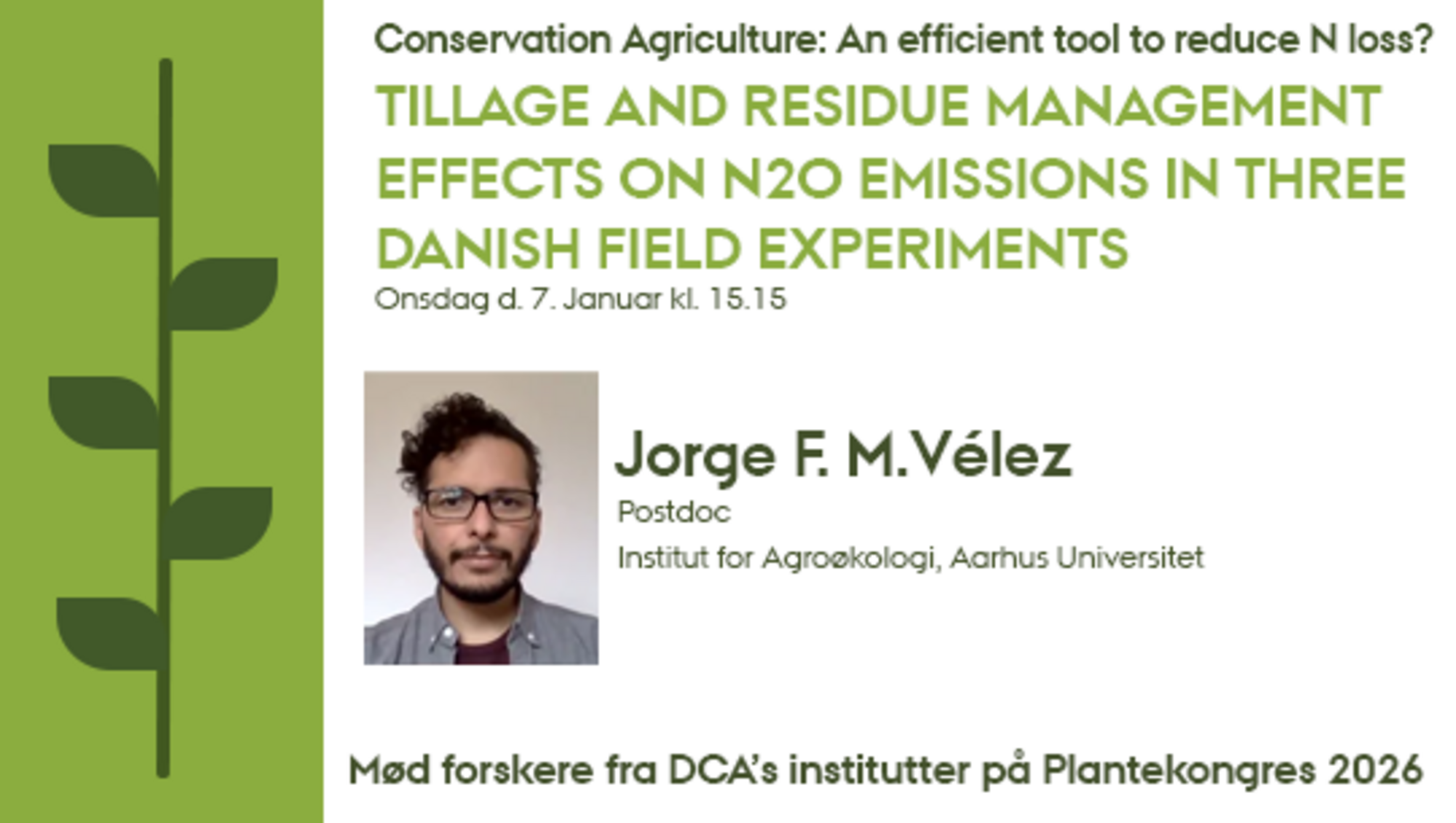 Conservation Agriculture: An efficient tool to reduce N loss?

TILLAGE AND RESIDUE MANAGEMENT EFFECTS ON N2O EMISSIONS IN THREE DANISH FIELD EXPERIMENTS

Onsdag d. 7. Januar kl. 15.15

Jorge F. M.Vélez

Postdoc

Institut for Agroøkologi, Aarhus Universitet

Mød forskere fra DCA's institutter på Plantekongres 2026